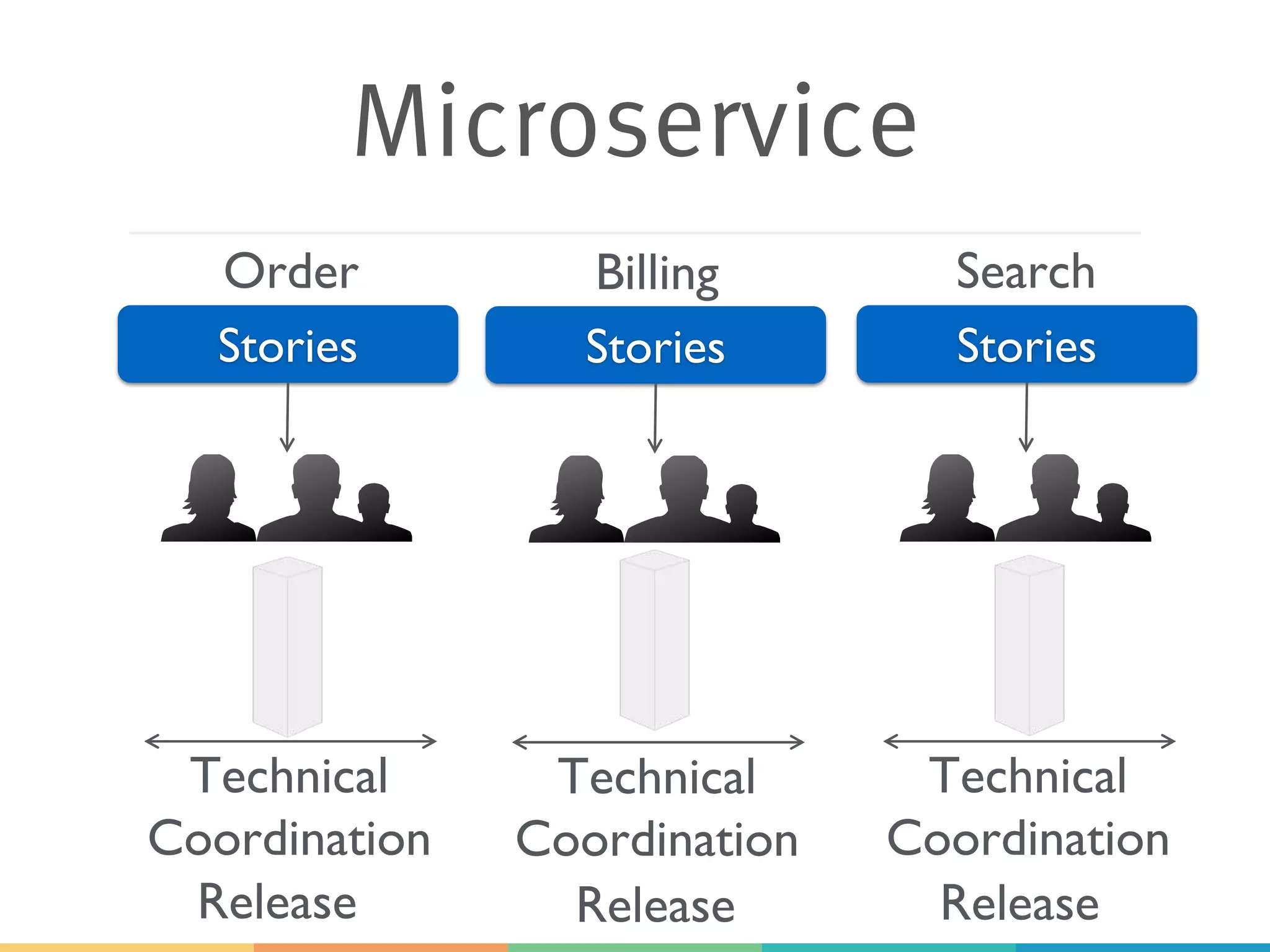 Microservice

Order

Stories

Technical
Coordination
Release

Billing

Stories

Technical
Coordination
Release

Search

Stories

Technical
Coordination
Release